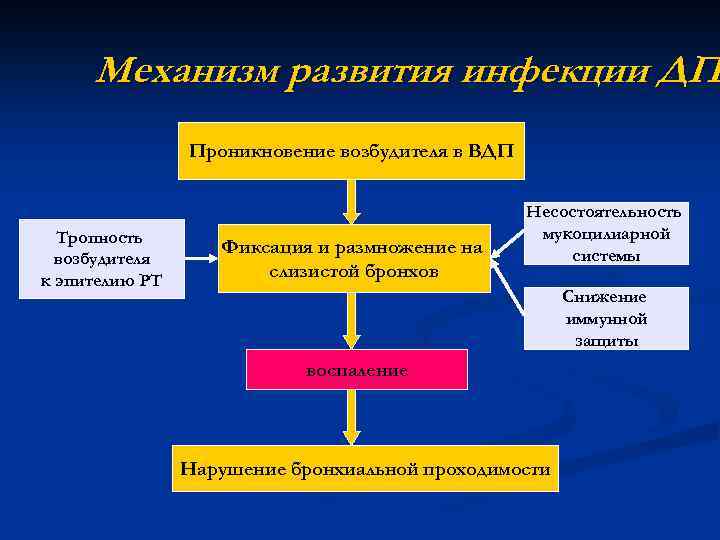 Механизм развития инфекции ДП

Проникновение возбудителя в ВДП

Тропность возбудителя к эпителию РТ

Фиксация и размножение на слизистой бронхов

Несостоятельность мукоцилиарной системы

Снижение иммунной защиты

воспаление

Нарушение бронхиальной проходимости